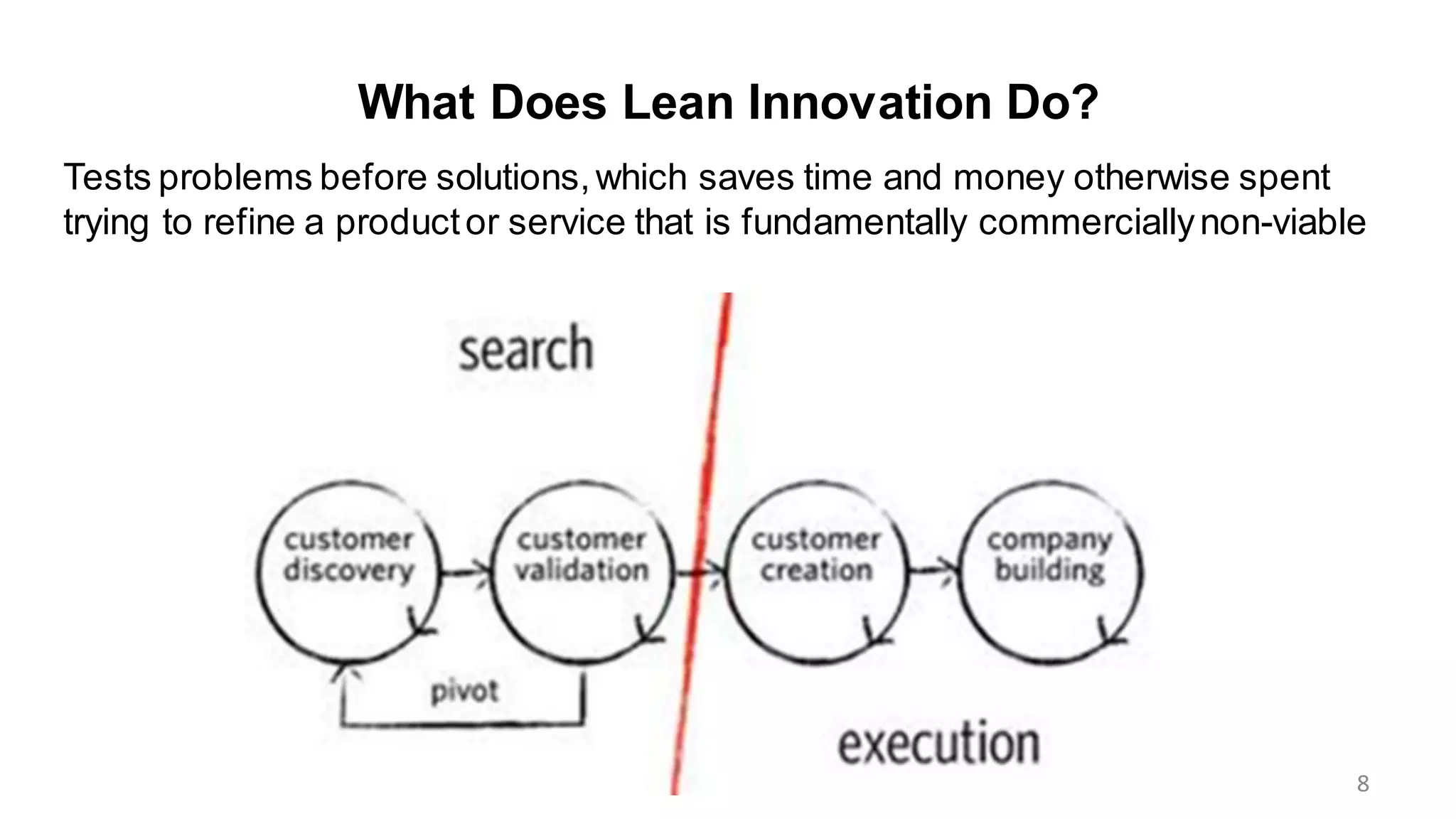 What Does Lean Innovation Do?

Tests problems before solutions, which saves time and money otherwise spent trying to refine a product or service that is fundamentally commercially non-viable

search

customer discovery

customer validation

customer creation

company building

pivot

execution

8